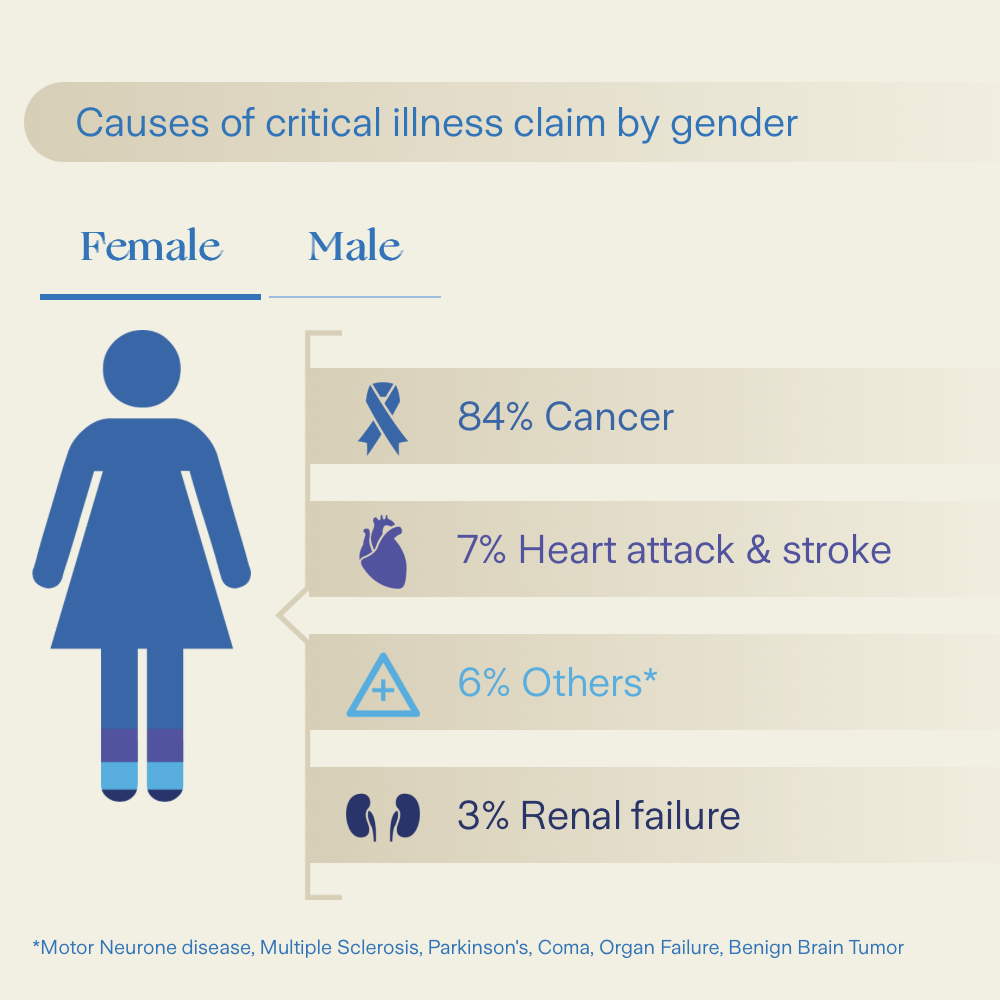 Causes of critical illness claim by gender

Female

Male

84% Cancer

7% Heart attack & stroke

6% Others*

3% Renal failure

*Motor Neurone disease, Multiple Sclerosis, Parkinson's, Coma, Organ Failure, Benign Brain Tumor